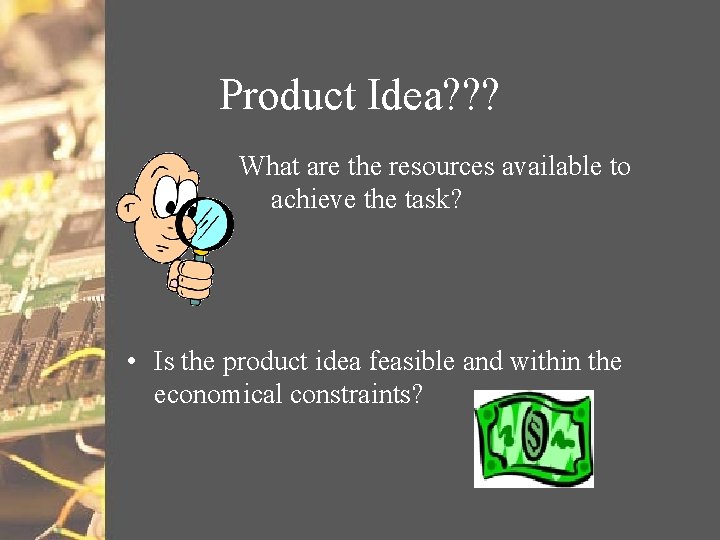 Product Idea???

What are the resources available to achieve the task?

• Is the product idea feasible and within the economical constraints?

$